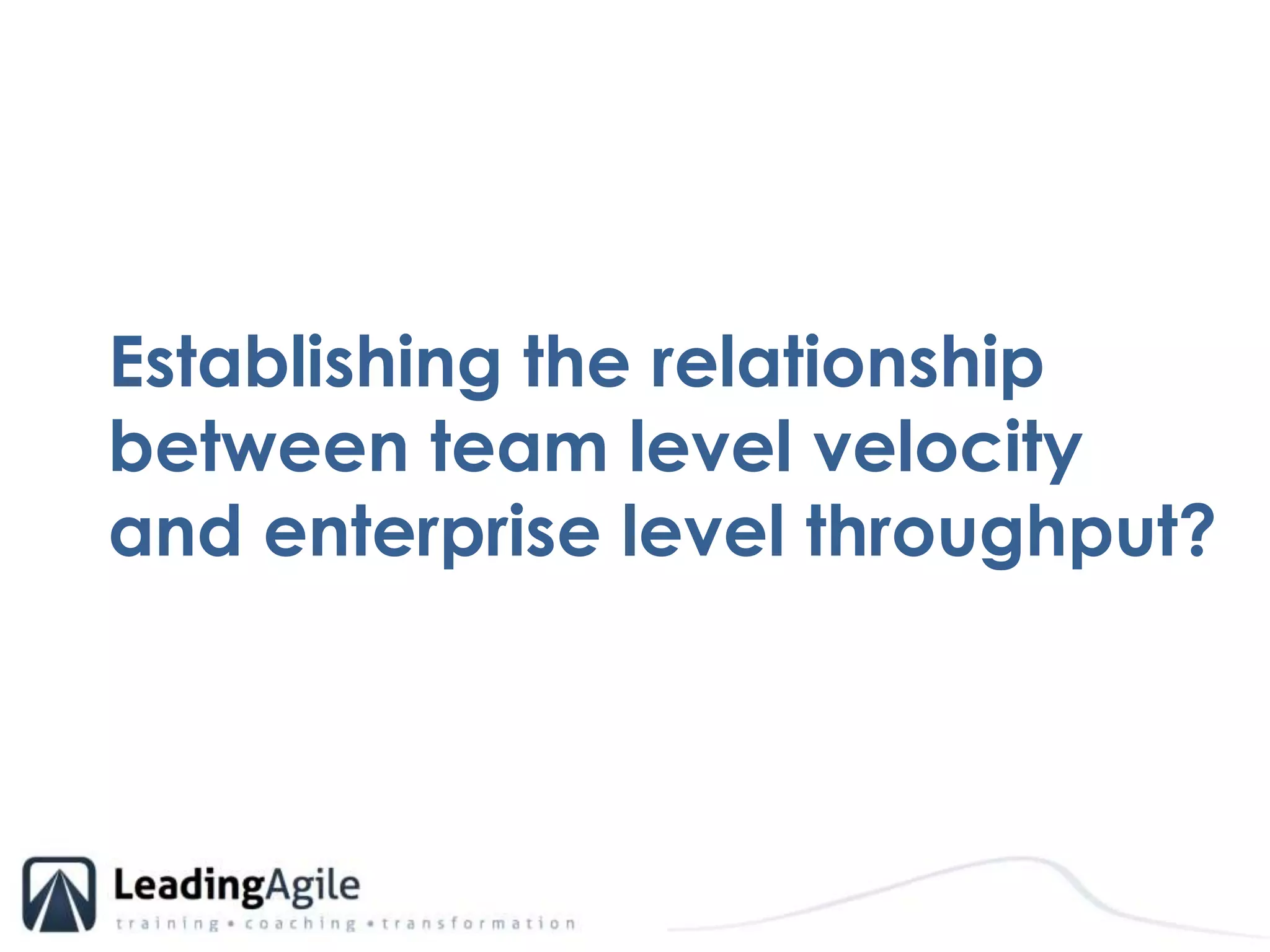 Establishing the relationship between team level velocity and enterprise level throughput?

LeadingAgile
training • coaching • transformation